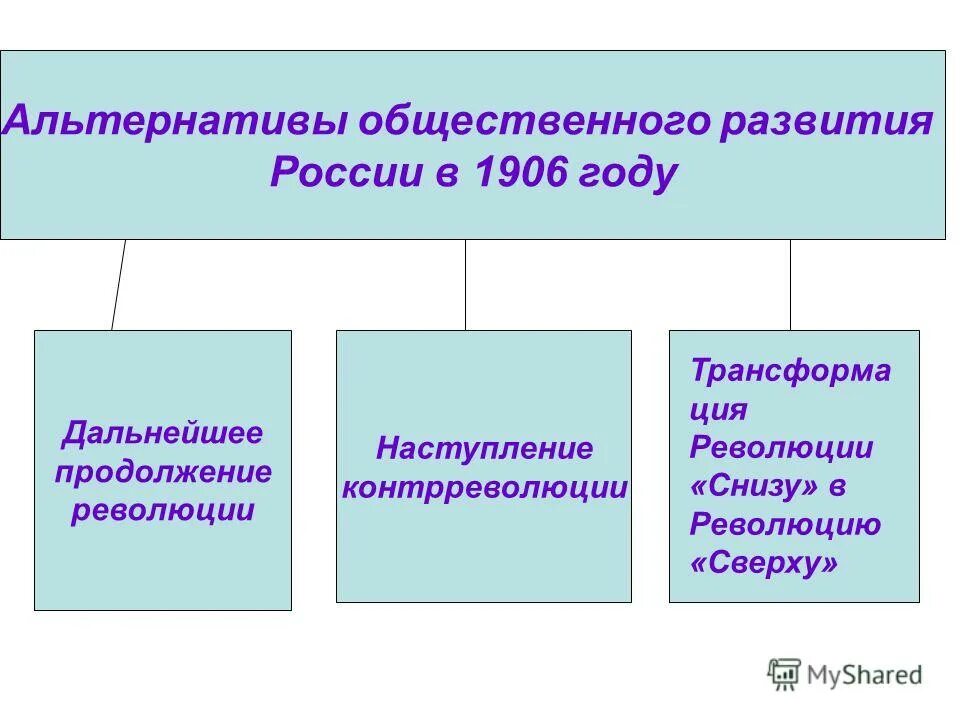 Альтернативы общественного развития России в 1906 году

Дальнейшее продолжение революции

Наступление контрреволюции

Трансформация Революции «Снизу» в Революцию «Сверху»

MyShared